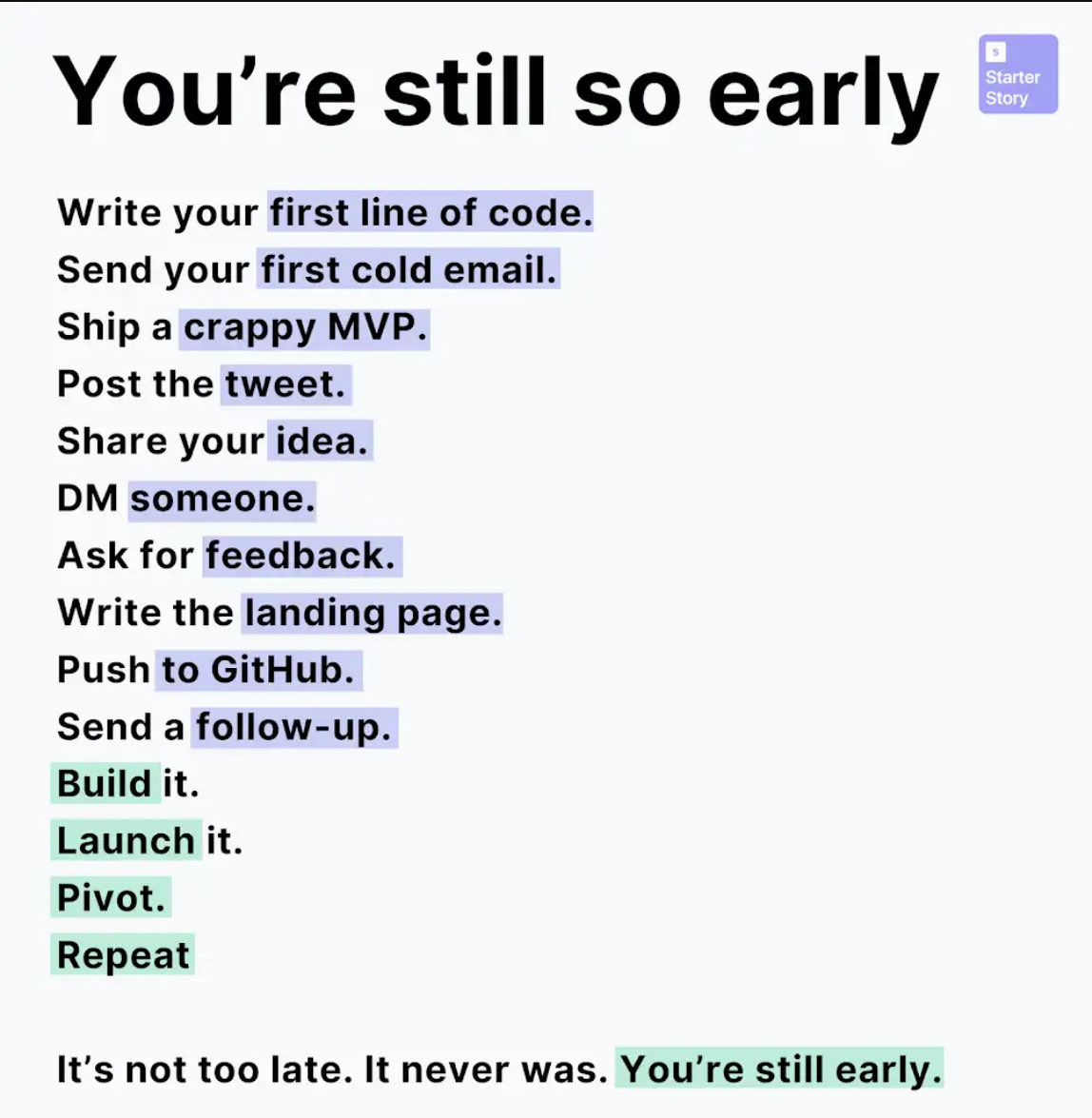 You're still so early

S
Starter Story

Write your first line of code.
Send your first cold email.
Ship a crappy MVP.
Post the tweet.
Share your idea.
DM someone.
Ask for feedback.
Write the landing page.
Push to GitHub.
Send a follow-up.
Build it.
Launch it.
Pivot.
Repeat

It's not too late. It never was. You're still early.